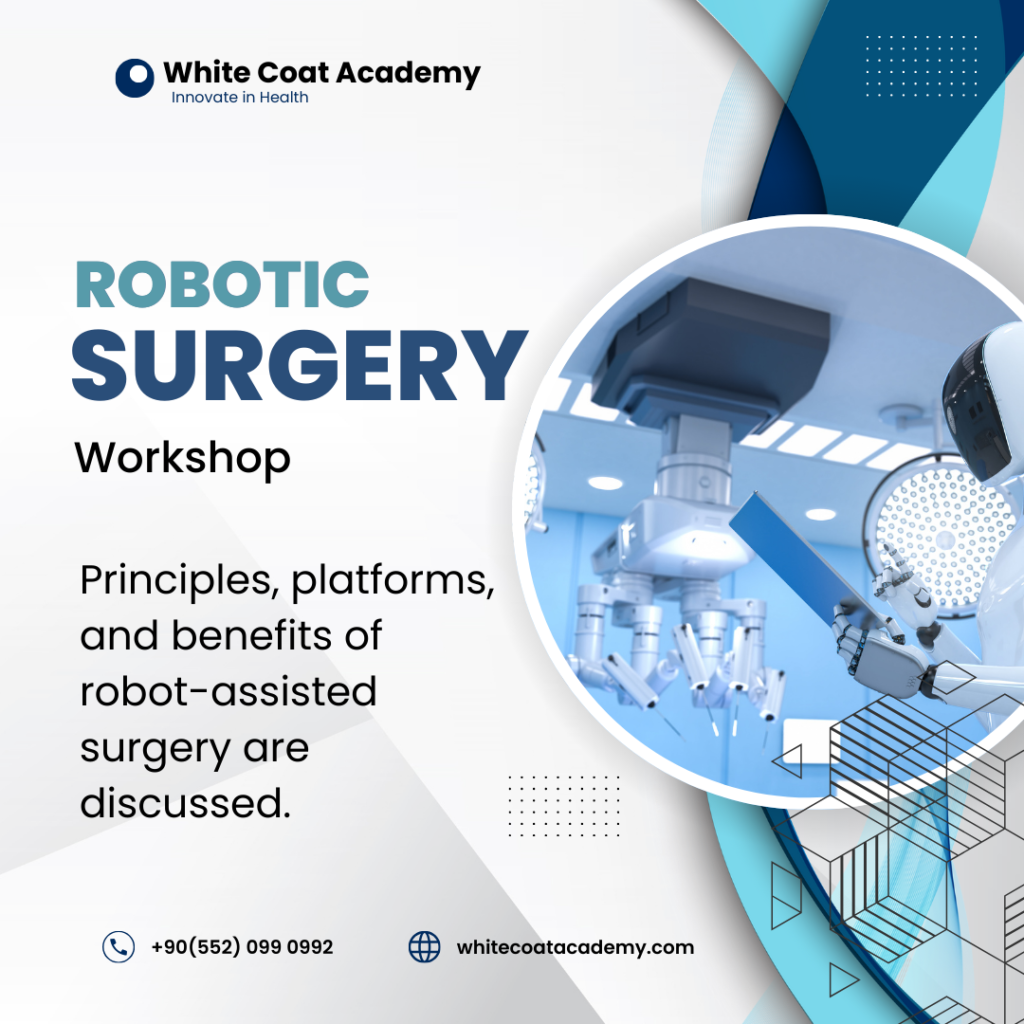 White Coat Academy
Innovate in Health

ROBOTIC
SURGERY
Workshop

Principles, platforms, and benefits of robot-assisted surgery are discussed.

+90(552) 099 0992

whitecoatacademy.com